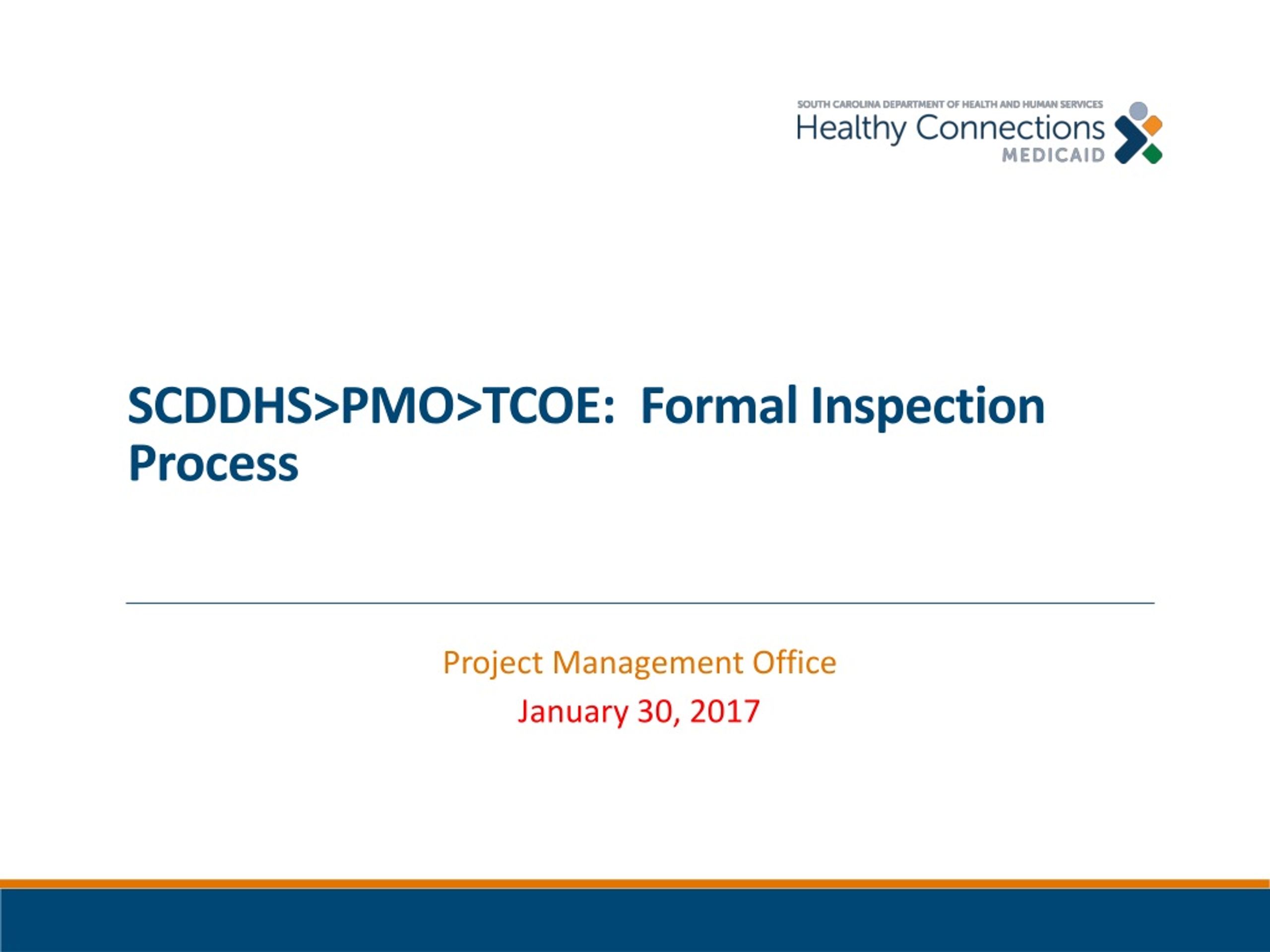 SOUTH CAROLINA DEPARTMENT OF HEALTH AND HUMAN SERVICES
Healthy Connections
MEDICAID

SCDDHS>PMO>TCOE: Formal Inspection Process

Project Management Office

January 30, 2017